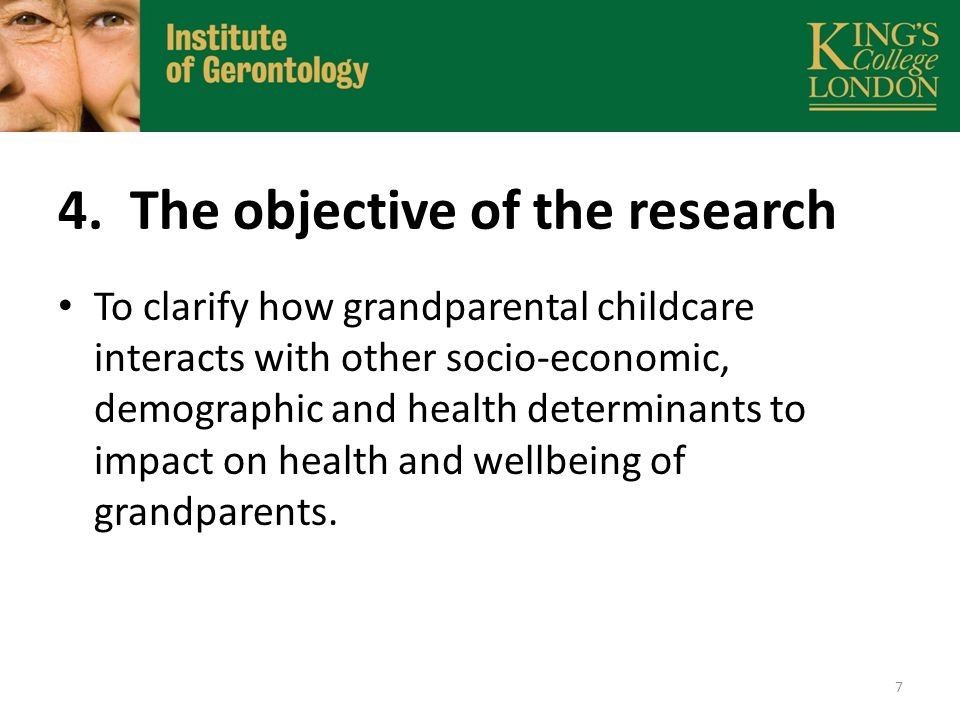 Institute of Gerontology

KING'S College LONDON

4. The objective of the research

• To clarify how grandparental childcare interacts with other socio-economic, demographic and health determinants to impact on health and wellbeing of grandparents.

7